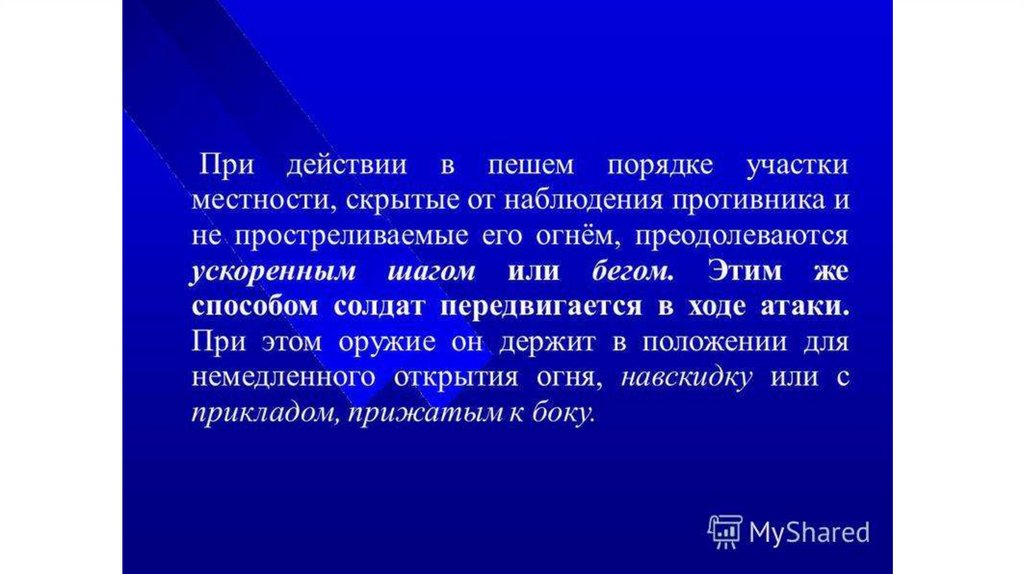 При действии в пешем порядке участки местности, скрытые от наблюдения противника и не простреливаемые его огнём, преодолеваются ускоренным шагом или бегом. Этим же способом солдат передвигается в ходе атаки. При этом оружие он держит в положении для немедленного открытия огня, навскидку или с прикладом, прижатым к боку.

MyShared